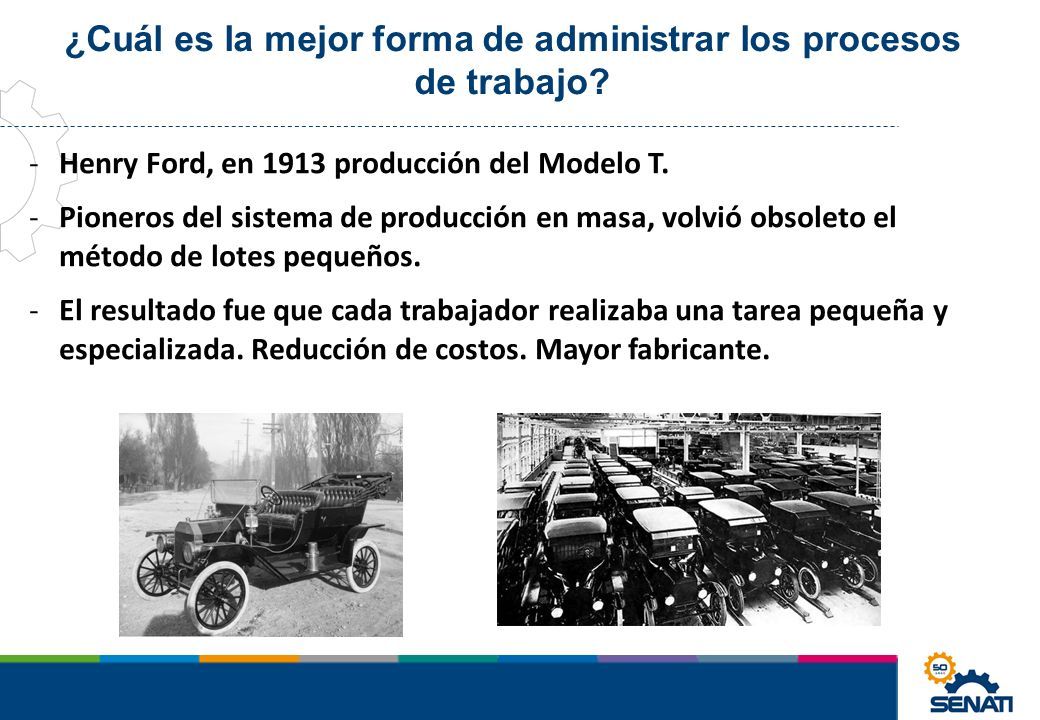 ¿Cuál es la mejor forma de administrar los procesos de trabajo?

- Henry Ford, en 1913 producción del Modelo T.
- Pioneros del sistema de producción en masa, volvió obsoleto el método de lotes pequeños.
- El resultado fue que cada trabajador realizaba una tarea pequeña y especializada. Reducción de costos. Mayor fabricante.

50
SENATI